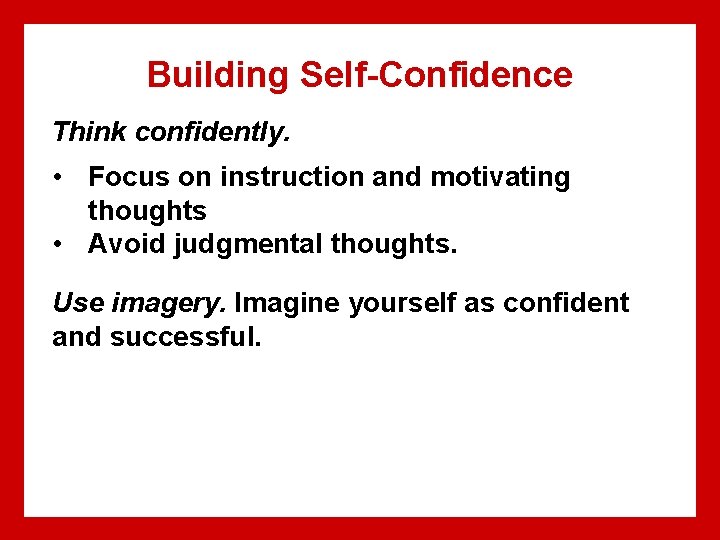 Building Self-Confidence

Think confidently.

• Focus on instruction and motivating thoughts
• Avoid judgmental thoughts.

Use imagery. Imagine yourself as confident and successful.